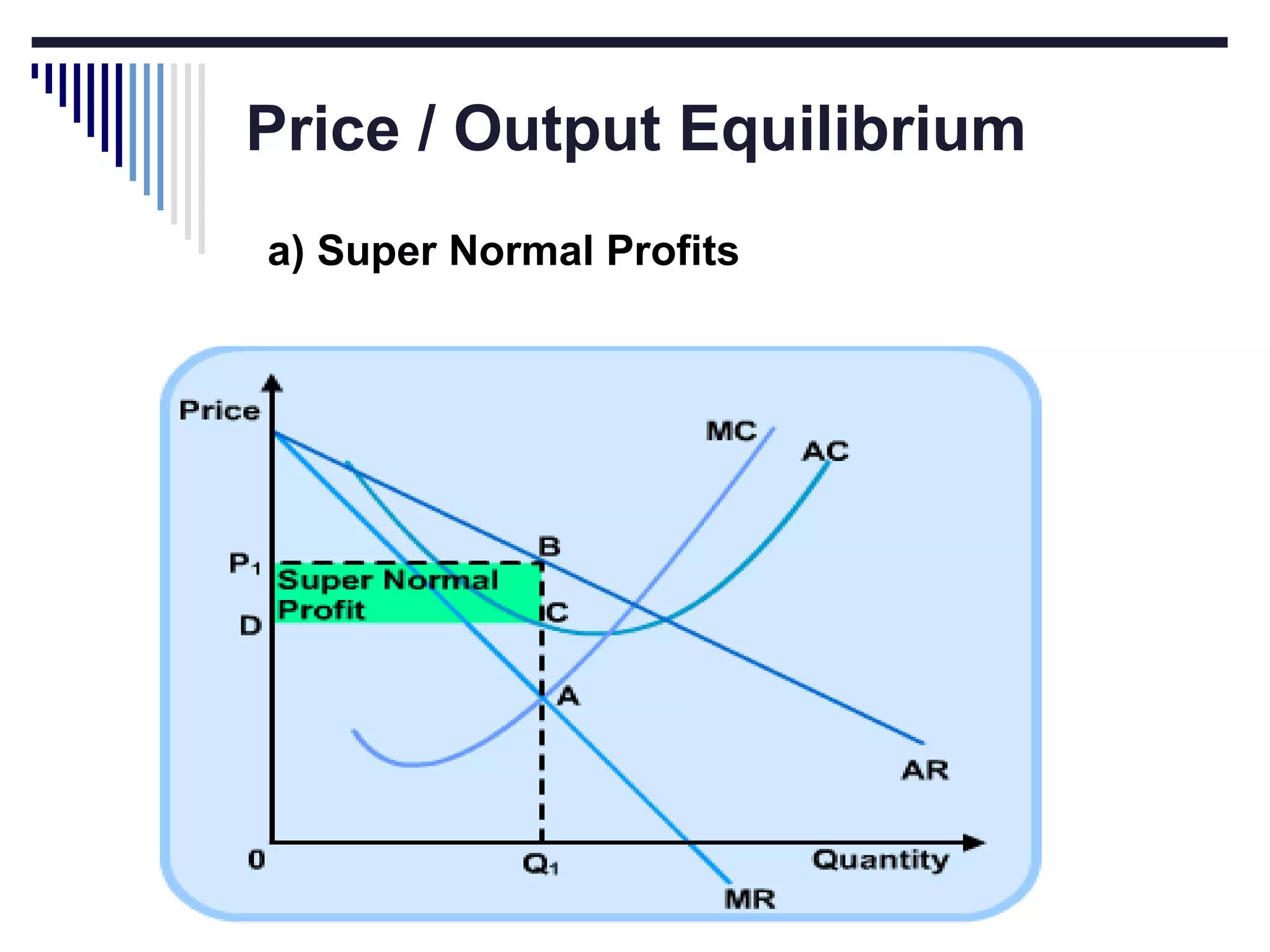 Price / Output Equilibrium

a) Super Normal Profits

Price
MC
AC
B
$P_1$
Super Normal Profit
C
D
A
AR
0
$Q_1$
Quantity
MR